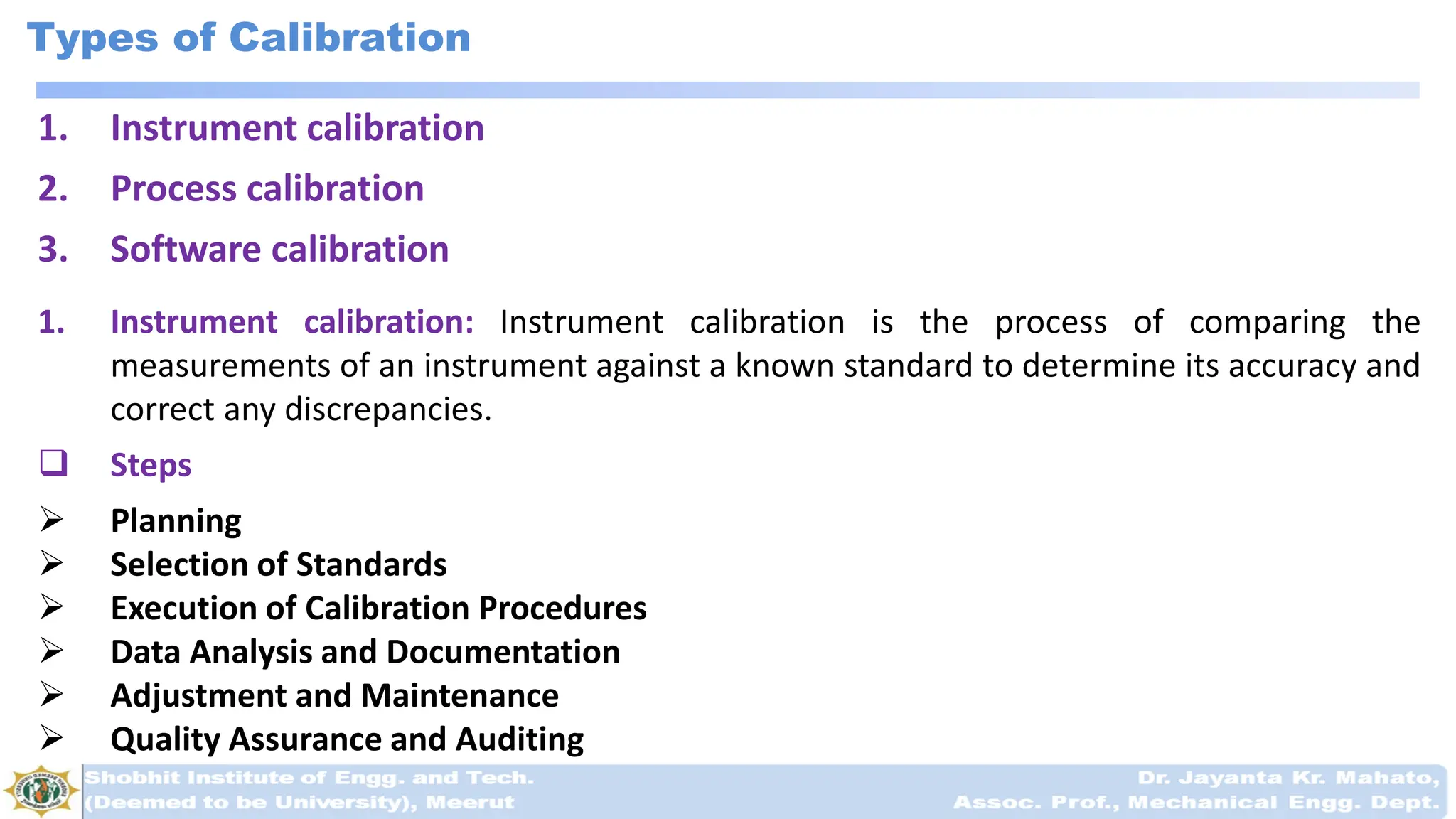 Types of Calibration

1. Instrument calibration
2. Process calibration
3. Software calibration

1. Instrument calibration: Instrument calibration is the process of comparing the measurements of an instrument against a known standard to determine its accuracy and correct any discrepancies.

❑ Steps

➢ Planning
➢ Selection of Standards
➢ Execution of Calibration Procedures
➢ Data Analysis and Documentation
➢ Adjustment and Maintenance
➢ Quality Assurance and Auditing

Shobhit Institute of Engg. and Tech.
(Deemed to be University), Meerut

Dr. Jayanta Kr. Mahato,
Assoc. Prof., Mechanical Engg. Dept.